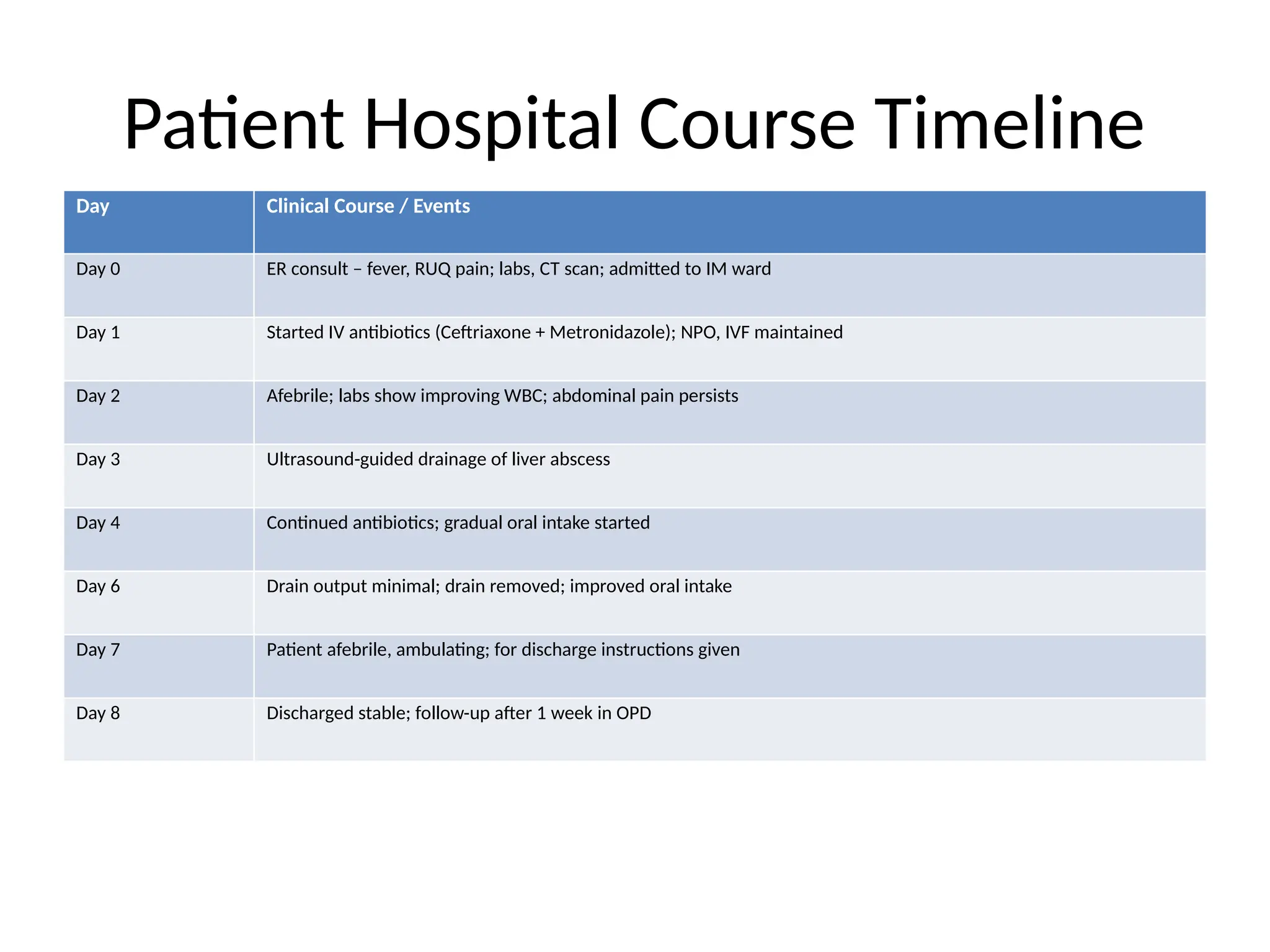 Patient Hospital Course Timeline

| Day | Clinical Course / Events |
|---|---|
| Day 0 | ER consult – fever, RUQ pain; labs, CT scan; admitted to IM ward |
| Day 1 | Started IV antibiotics (Ceftriaxone + Metronidazole); NPO, IVF maintained |
| Day 2 | Afebrile; labs show improving WBC; abdominal pain persists |
| Day 3 | Ultrasound-guided drainage of liver abscess |
| Day 4 | Continued antibiotics; gradual oral intake started |
| Day 6 | Drain output minimal; drain removed; improved oral intake |
| Day 7 | Patient afebrile, ambulating; for discharge instructions given |
| Day 8 | Discharged stable; follow-up after 1 week in OPD |